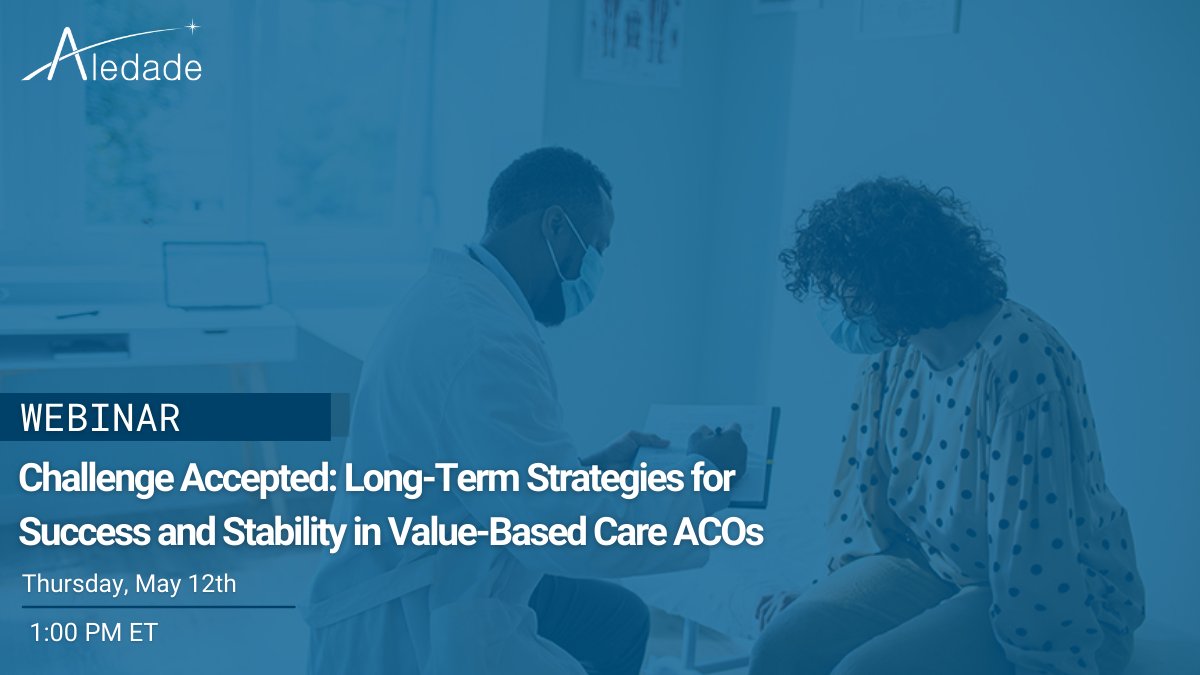 Aledade

WEBINAR

Challenge Accepted: Long-Term Strategies for Success and Stability in Value-Based Care ACOs

Thursday, May 12th

1:00 PM ET